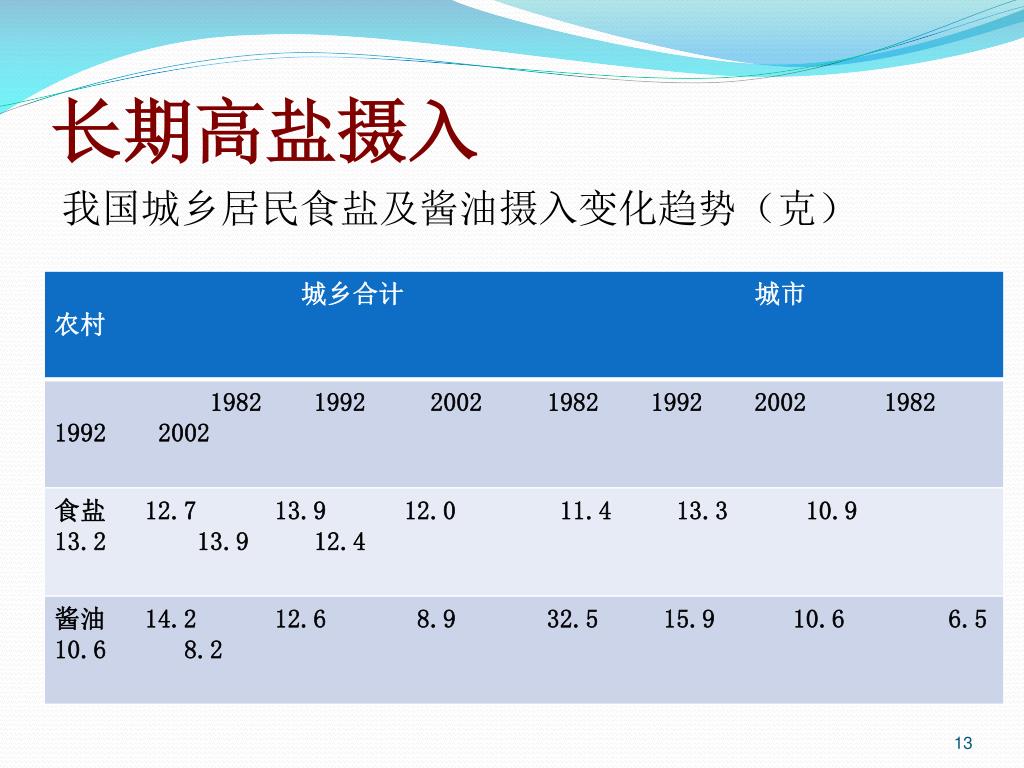 长期高盐摄入

我国城乡居民食盐及酱油摄入变化趋势（克）

| 城乡合计 城市 农村 |
|---|
| 1982 1992 2002 1982 1992 2002 1982 1992 2002 |
| 食盐 12.7 13.9 12.0 11.4 13.3 10.9 13.2 13.9 12.4 |
| 酱油 14.2 12.6 8.9 32.5 15.9 10.6 6.5 10.6 8.2 |

13